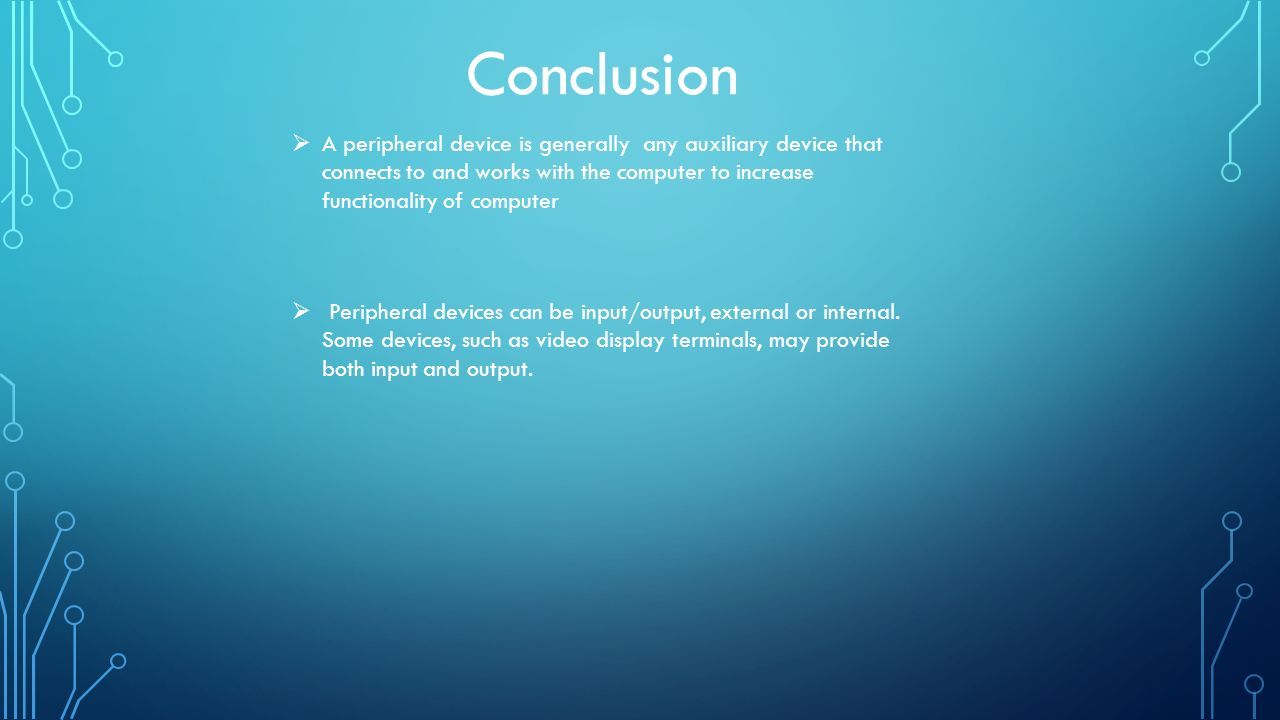 Conclusion

➢ A peripheral device is generally any auxiliary device that connects to and works with the computer to increase functionality of computer

➢ Peripheral devices can be input/output, external or internal. Some devices, such as video display terminals, may provide both input and output.